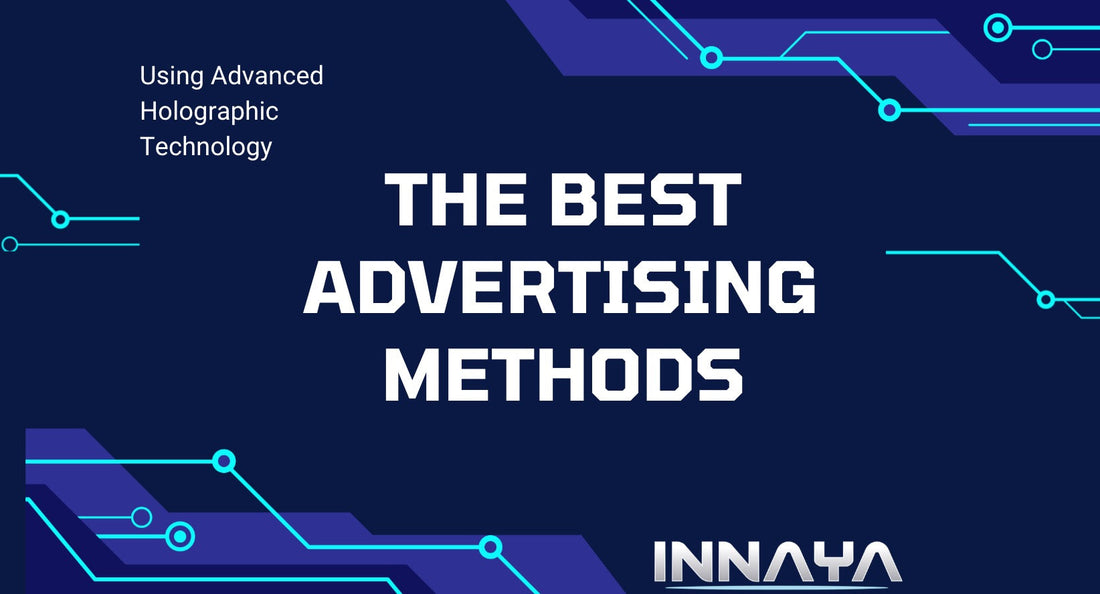 Using Advanced Holographic Technology

THE BEST ADVERTISING METHODS

INNAYA